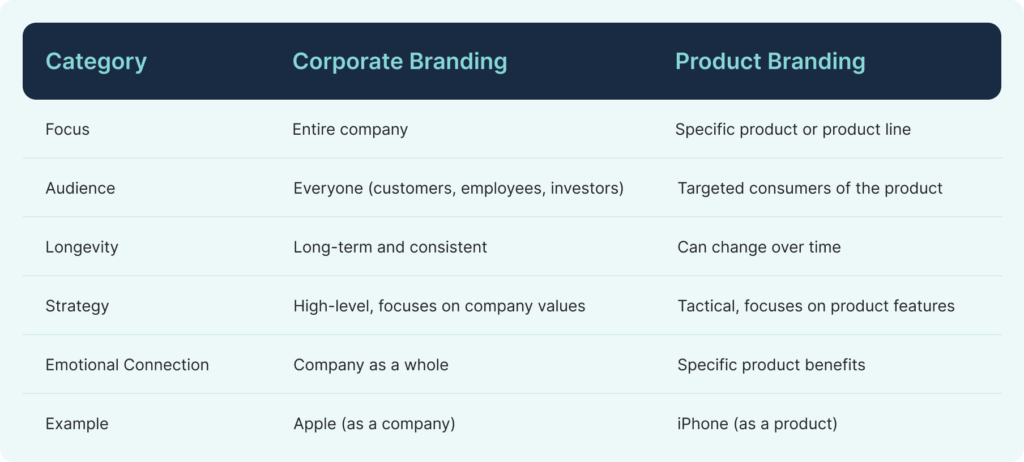 | Category | Corporate Branding | Product Branding |
|---|---|---|
| Focus | Entire company | Specific product or product line |
| Audience | Everyone (customers, employees, investors) | Targeted consumers of the product |
| Longevity | Long-term and consistent | Can change over time |
| Strategy | High-level, focuses on company values | Tactical, focuses on product features |
| Emotional Connection | Company as a whole | Specific product benefits |
| Example | Apple (as a company) | iPhone (as a product) |